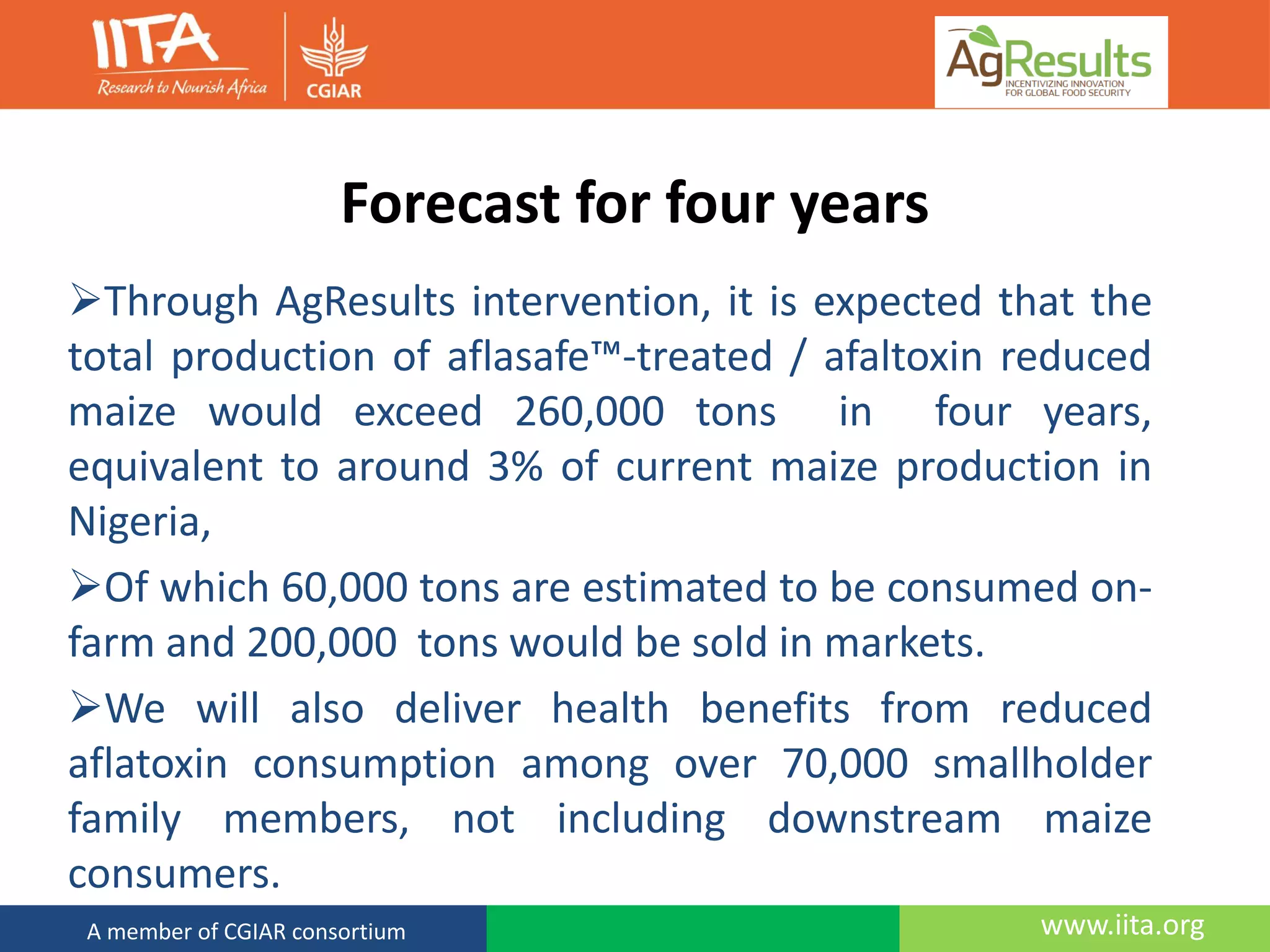 IITA
Research to Nourish Africa

CGIAR

AgResults
INCENTIVIZING INNOVATION FOR GLOBAL FOOD SECURITY

Forecast for four years

➢Through AgResults intervention, it is expected that the total production of aflasafe™-treated / afaltoxin reduced maize would exceed 260,000 tons in four years, equivalent to around 3% of current maize production in Nigeria,

➢Of which 60,000 tons are estimated to be consumed on-farm and 200,000 tons would be sold in markets.

➢We will also deliver health benefits from reduced aflatoxin consumption among over 70,000 smallholder family members, not including downstream maize consumers.

A member of CGIAR consortium

www.iita.org